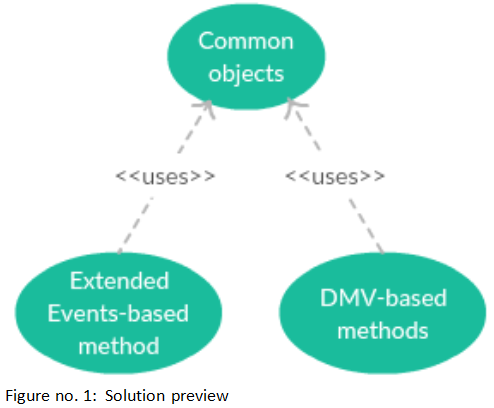 Common objects

<<uses>>

<<uses>>

Extended Events-based method

DMV-based methods

Figure no. 1: Solution preview